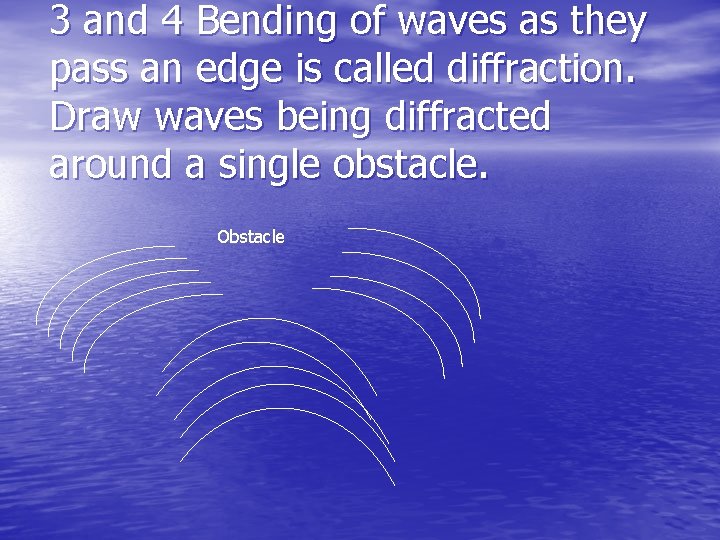 3 and 4 Bending of waves as they pass an edge is called diffraction. Draw waves being diffracted around a single obstacle.

Obstacle